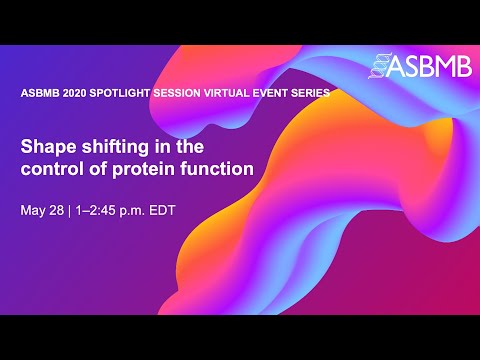 ASBMB

ASBMB 2020 SPOTLIGHT SESSION VIRTUAL EVENT SERIES

Shape shifting in the control of protein function

May 28 | 1–2:45 p.m. EDT